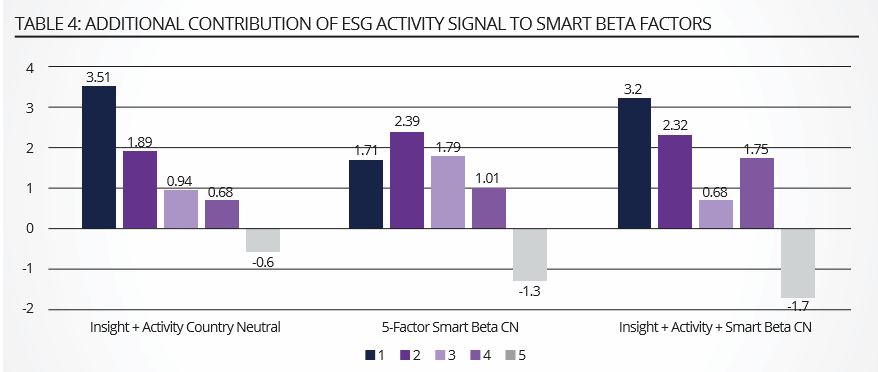 TABLE 4: ADDITIONAL CONTRIBUTION OF ESG ACTIVITY SIGNAL TO SMART BETA FACTORS

4
3
2
1
0
-1
-2

3.51
1.89
0.94
0.68
-0.6

1.71
2.39
1.79
1.01
-1.3

3.2
2.32
0.68
1.75
-1.7

Insight + Activity Country Neutral
5-Factor Smart Beta CN
Insight + Activity + Smart Beta CN

1 2 3 4 5